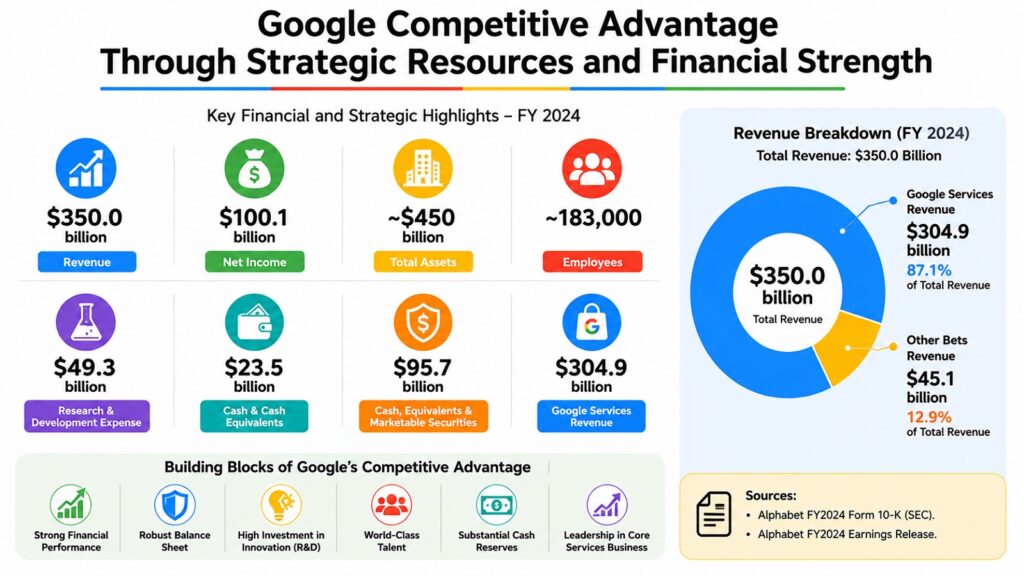 Google Competitive Advantage Through Strategic Resources and Financial Strength

Key Financial and Strategic Highlights – FY 2024

$350.0 billion
Revenue

$100.1 billion
Net Income

~$450 billion
Total Assets

~183,000
Employees

$49.3 billion
Research & Development Expense

$23.5 billion
Cash & Cash Equivalents

$95.7 billion
Cash, Equivalents & Marketable Securities

$304.9 billion
Google Services Revenue

Building Blocks of Google's Competitive Advantage

Strong Financial Performance

Robust Balance Sheet

High Investment in Innovation (R&D)

World-Class Talent

Substantial Cash Reserves

Leadership in Core Services Business

Revenue Breakdown (FY 2024)
Total Revenue: $350.0 Billion

$350.0 billion
Total Revenue

Google Services Revenue
$304.9 billion
87.1%
of Total Revenue

Other Bets Revenue
$45.1 billion
12.9%
of Total Revenue

Sources:
• Alphabet FY2024 Form 10-K (SEC).
• Alphabet FY2024 Earnings Release.